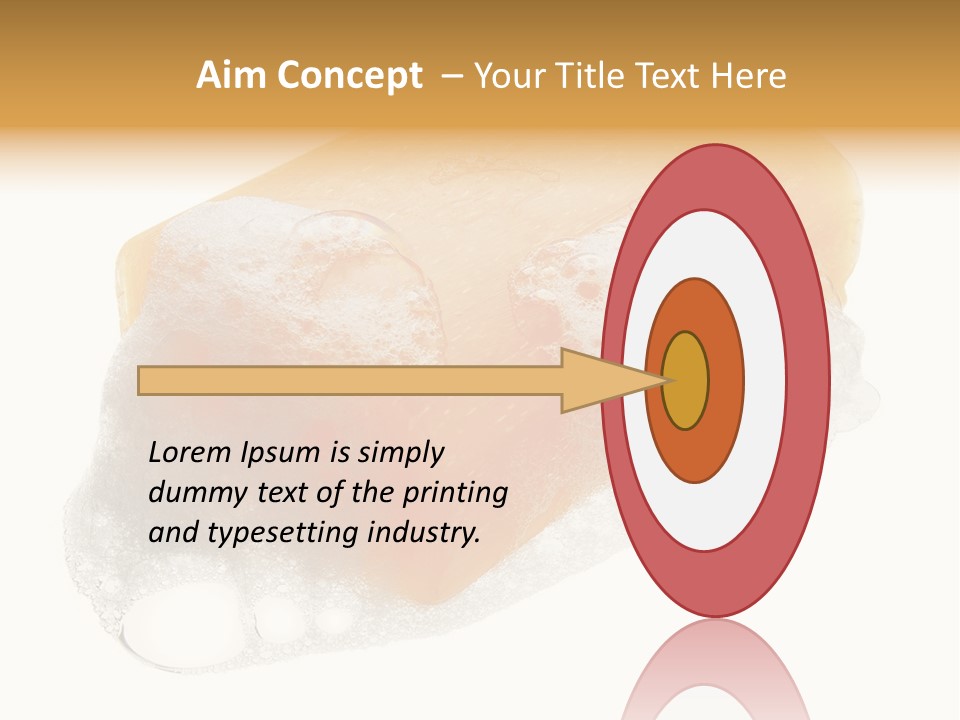 Aim Concept – Your Title Text Here

Lorem Ipsum is simply dummy text of the printing and typesetting industry.